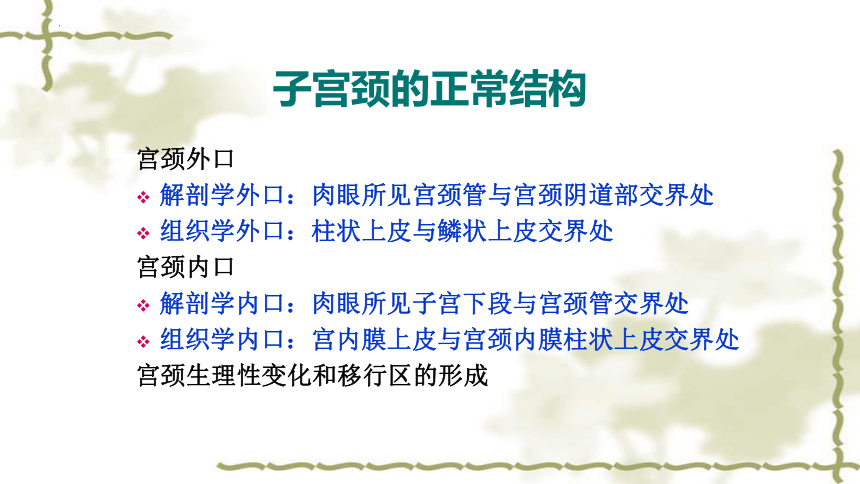 子宫颈的正常结构

宫颈外口
❖ 解剖学外口：肉眼所见宫颈管与宫颈阴道部交界处
❖ 组织学外口：柱状上皮与鳞状上皮交界处
宫颈内口
❖ 解剖学内口：肉眼所见子宫下段与宫颈管交界处
❖ 组织学内口：宫内膜上皮与宫颈内膜柱状上皮交界处
宫颈生理性变化和移行区的形成